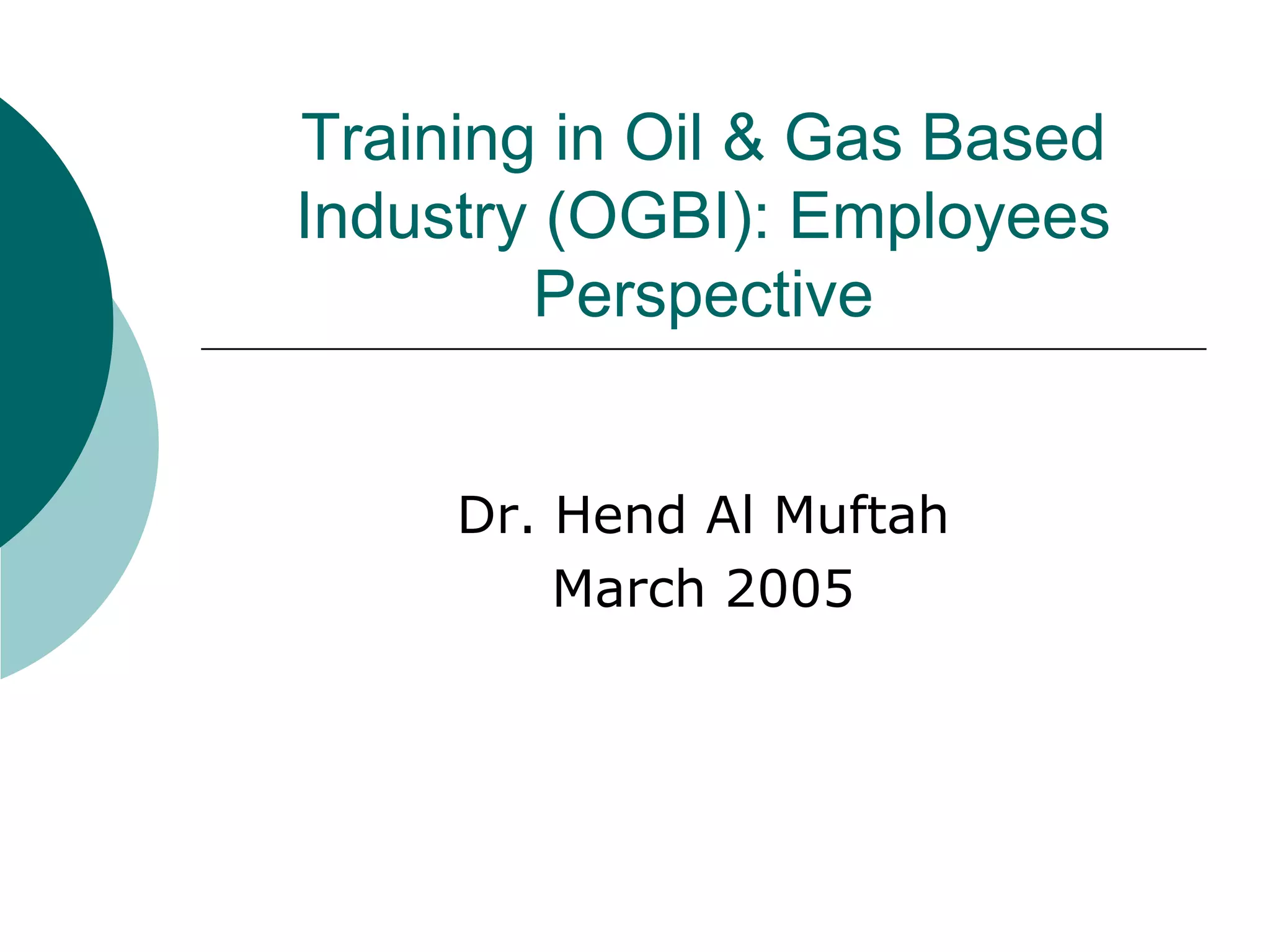 Training in Oil & Gas Based Industry (OGBI): Employees Perspective

Dr. Hend Al Muftah
March 2005